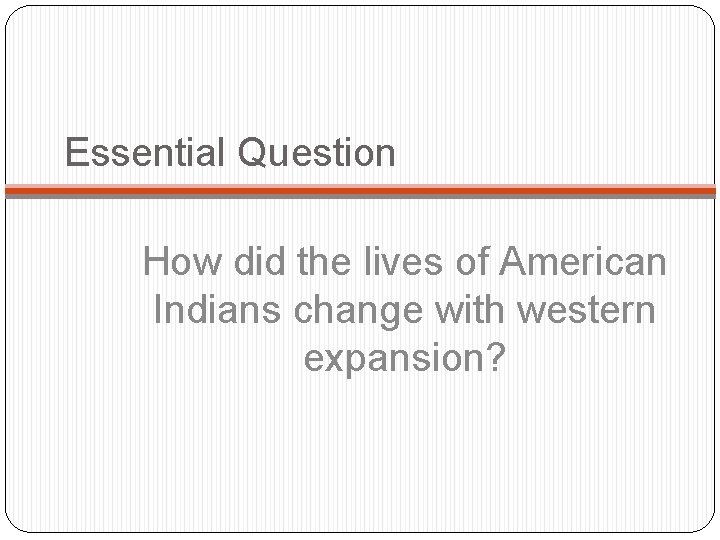 Essential Question

How did the lives of American Indians change with western expansion?